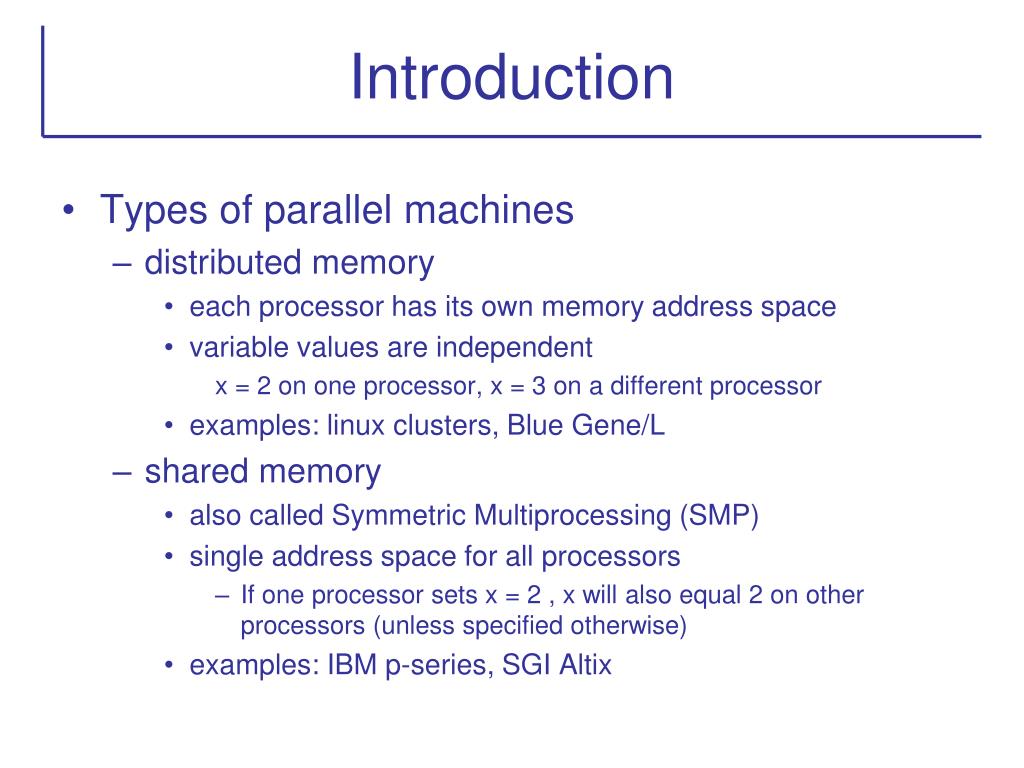 Introduction

• Types of parallel machines
– distributed memory
• each processor has its own memory address space
• variable values are independent
x = 2 on one processor, x = 3 on a different processor
• examples: linux clusters, Blue Gene/L
– shared memory
• also called Symmetric Multiprocessing (SMP)
• single address space for all processors
– If one processor sets x = 2 , x will also equal 2 on other processors (unless specified otherwise)
• examples: IBM p-series, SGI Altix